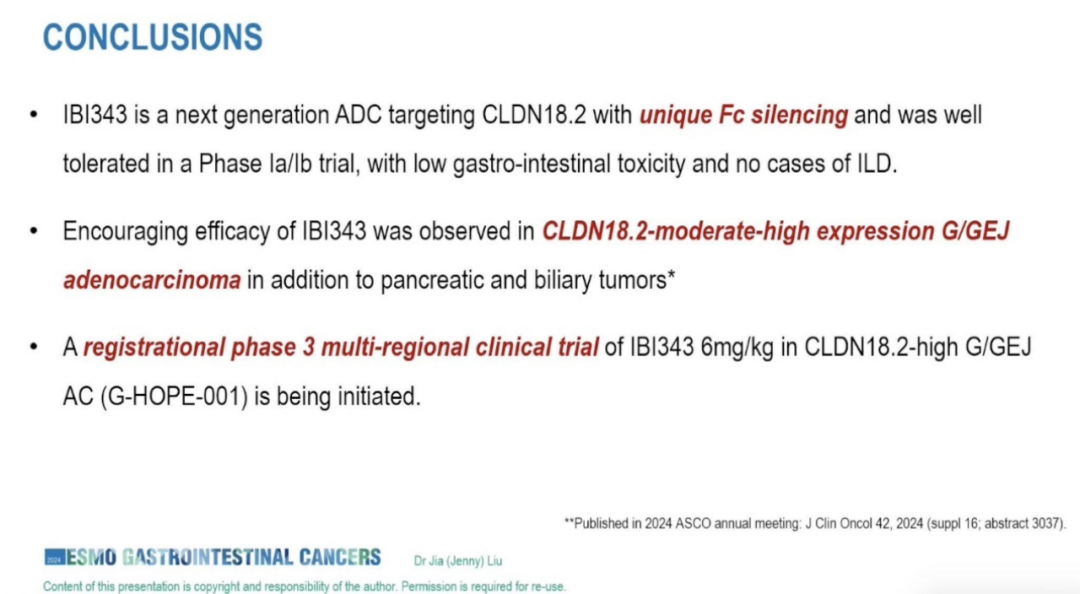 CONCLUSIONS

• IBI343 is a next generation ADC targeting CLDN18.2 with unique Fc silencing and was well tolerated in a Phase Ia/Ib trial, with low gastro-intestinal toxicity and no cases of ILD.

• Encouraging efficacy of IBI343 was observed in CLDN18.2-moderate-high expression G/GEJ adenocarcinoma in addition to pancreatic and biliary tumors*

• A registrational phase 3 multi-regional clinical trial of IBI343 6mg/kg in CLDN18.2-high G/GEJ AC (G-HOPE-001) is being initiated.

**Published in 2024 ASCO annual meeting: J Clin Oncol 42, 2024 (suppl 16; abstract 3037).

2024 ESMO GASTROINTESTINAL CANCERS Dr Jia (Jenny) Liu

Content of this presentation is copyright and responsibility of the author. Permission is required for re-use.